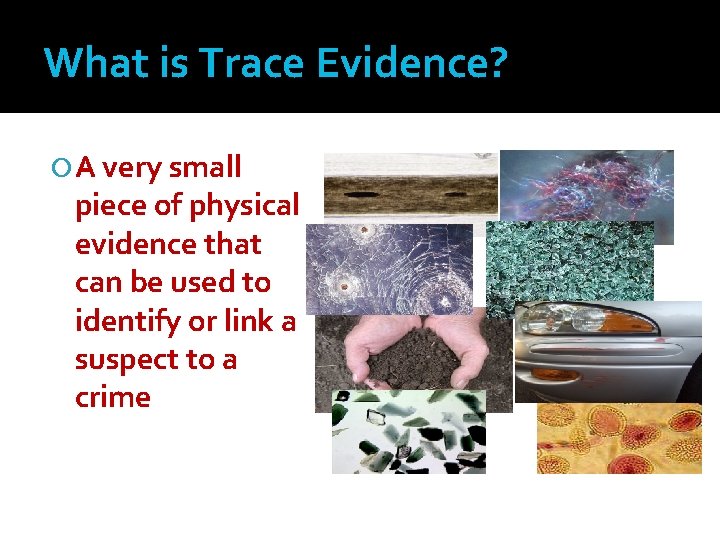 What is Trace Evidence?

A very small piece of physical evidence that can be used to identify or link a suspect to a crime